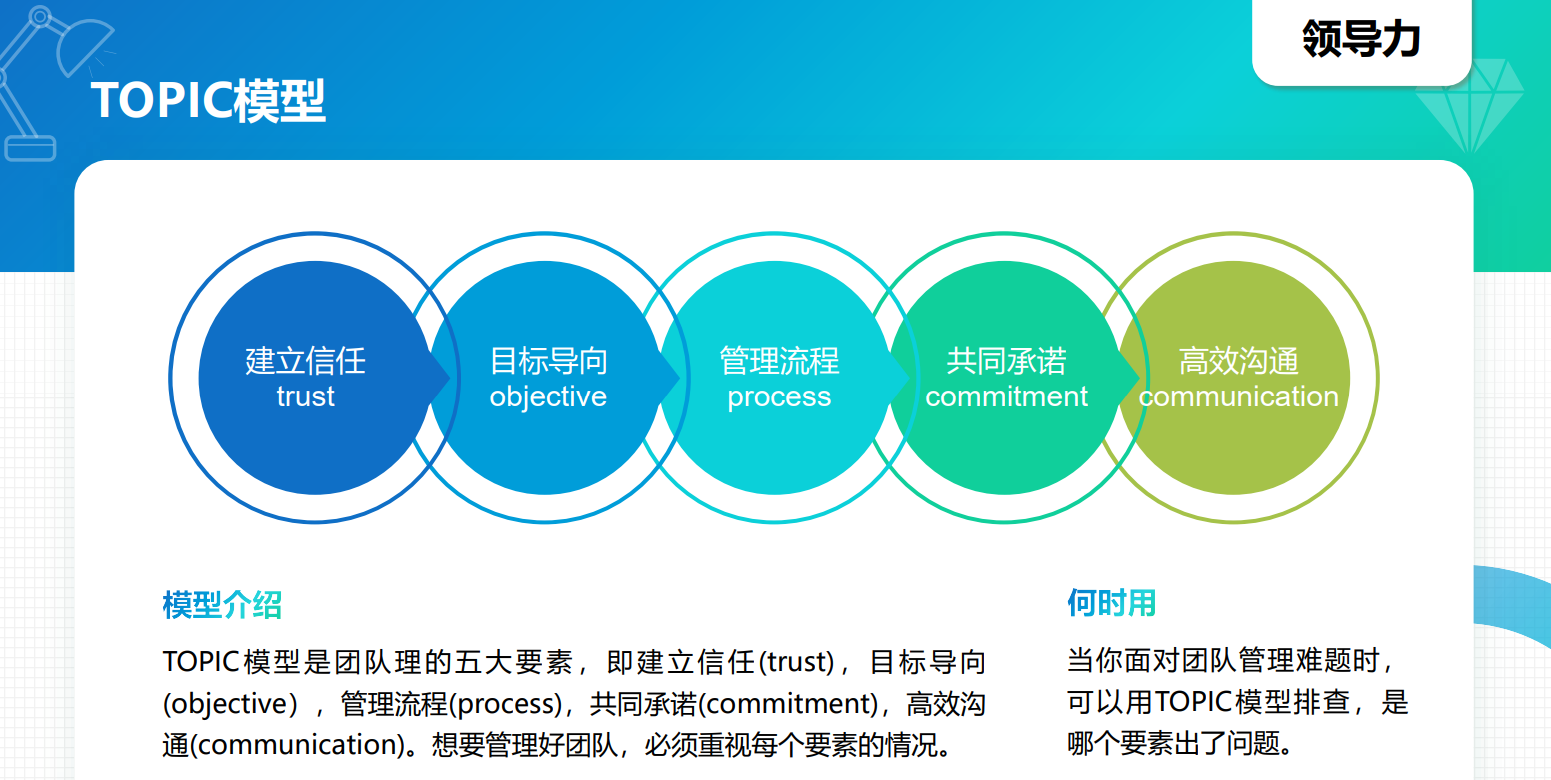 领导力

TOPIC模型

建立信任
trust

目标导向
objective

管理流程
process

共同承诺
commitment

高效沟通
communication

模型介绍

TOPIC模型是团队理的五大要素，即建立信任(trust)，目标导向(objective），管理流程(process)，共同承诺(commitment)，高效沟通(communication)。想要管理好团队，必须重视每个要素的情况。

何时用

当你面对团队管理难题时，可以用TOPIC模型排查，是哪个要素出了问题。